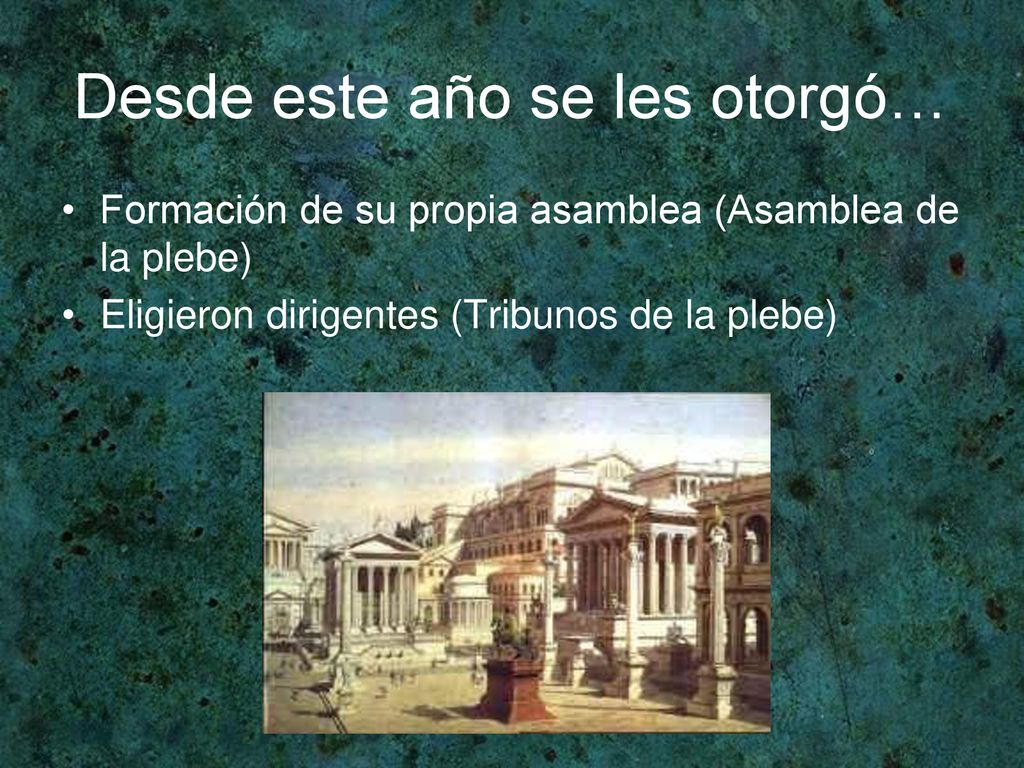 Desde este año se les otorgó…

• Formación de su propia asamblea (Asamblea de la plebe)
• Eligieron dirigentes (Tribunos de la plebe)